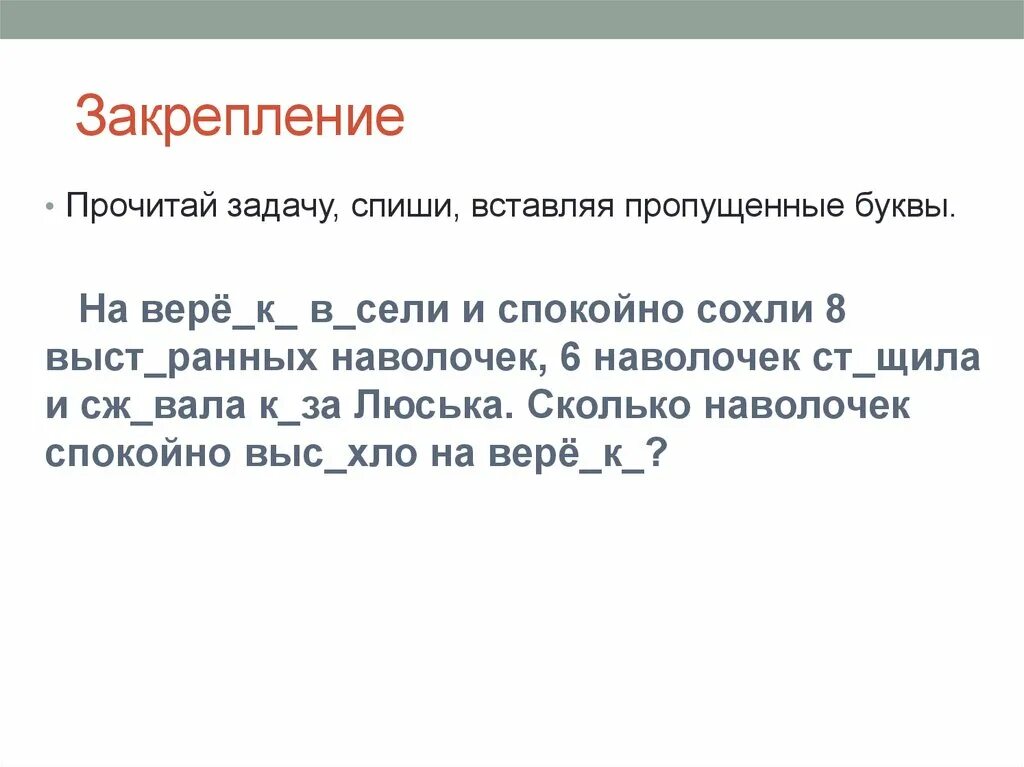 Закрепление

• Прочитай задачу, спиши, вставляя пропущенные буквы.

На верё_к_ в_сели и спокойно сохли 8 выст_ранных наволочек, 6 наволочек ст_щила и сж_вала к_за Люська. Сколько наволочек спокойно выс_хло на верё_к_?